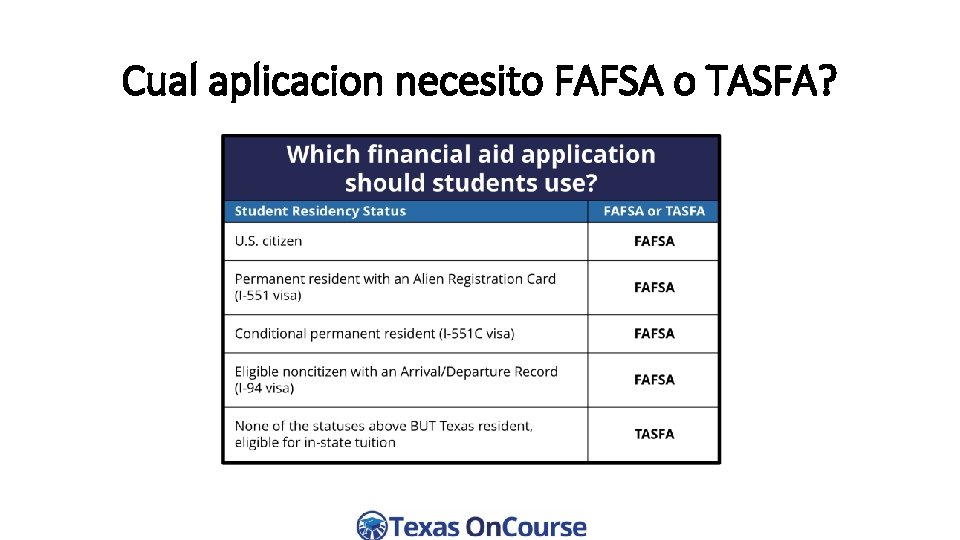 Cual aplicacion necesito FAFSA o TASFA?

Which financial aid application should students use?

| Student Residency Status | FAFSA or TASFA |
|---|---|
| U.S. citizen | FAFSA |
| Permanent resident with an Alien Registration Card (I-551 visa) | FAFSA |
| Conditional permanent resident (I-551C visa) | FAFSA |
| Eligible noncitizen with an Arrival/Departure Record (I-94 visa) | FAFSA |
| None of the statuses above BUT Texas resident, eligible for in-state tuition | TASFA |

Texas OnCourse